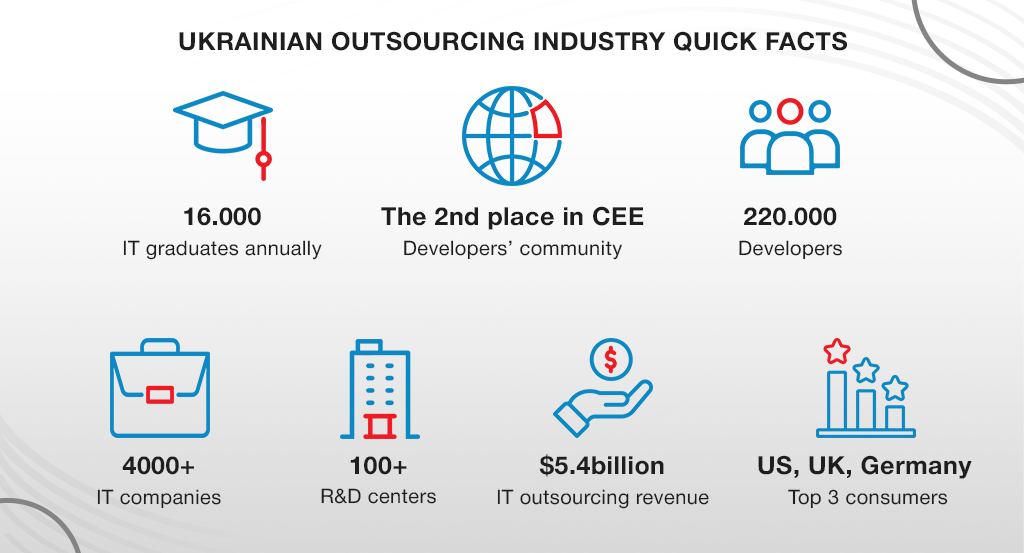 UKRAINIAN OUTSOURCING INDUSTRY QUICK FACTS

16.000
IT graduates annually

The 2nd place in CEE
Developers' community

220.000
Developers

4000+
IT companies

100+
R&D centers

$5.4billion
IT outsourcing revenue

US, UK, Germany
Top 3 consumers